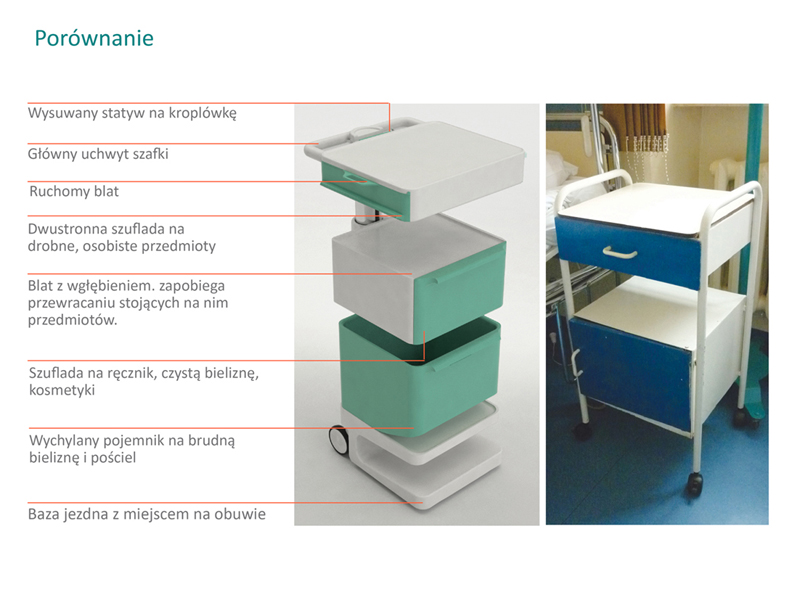 Porównanie

Wysuwany statyw na kroplówkę

Główny uchwyt szafki

Ruchomy blat

Dwustronna szuflada na drobne, osobiste przedmioty

Blat z wgłębieniem. zapobiega przewracaniu stojących na nim przedmiotów.

Szuflada na ręcznik, czystą bieliznę, kosmetyki

Wychylany pojemnik na brudną bieliznę i pościel

Baza jezdna z miejscem na obuwie